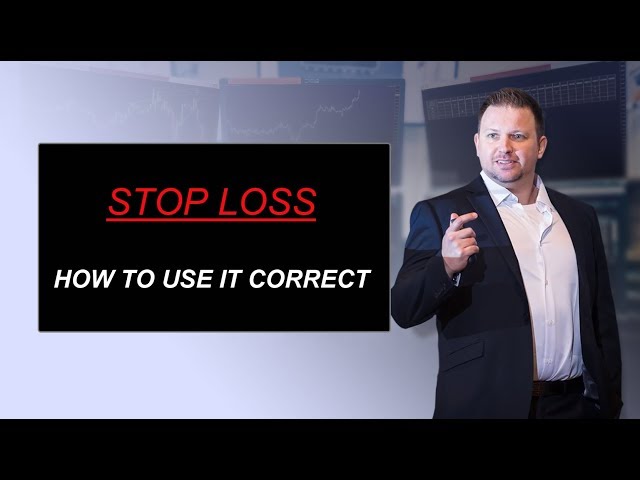 STOP LOSS

HOW TO USE IT CORRECT